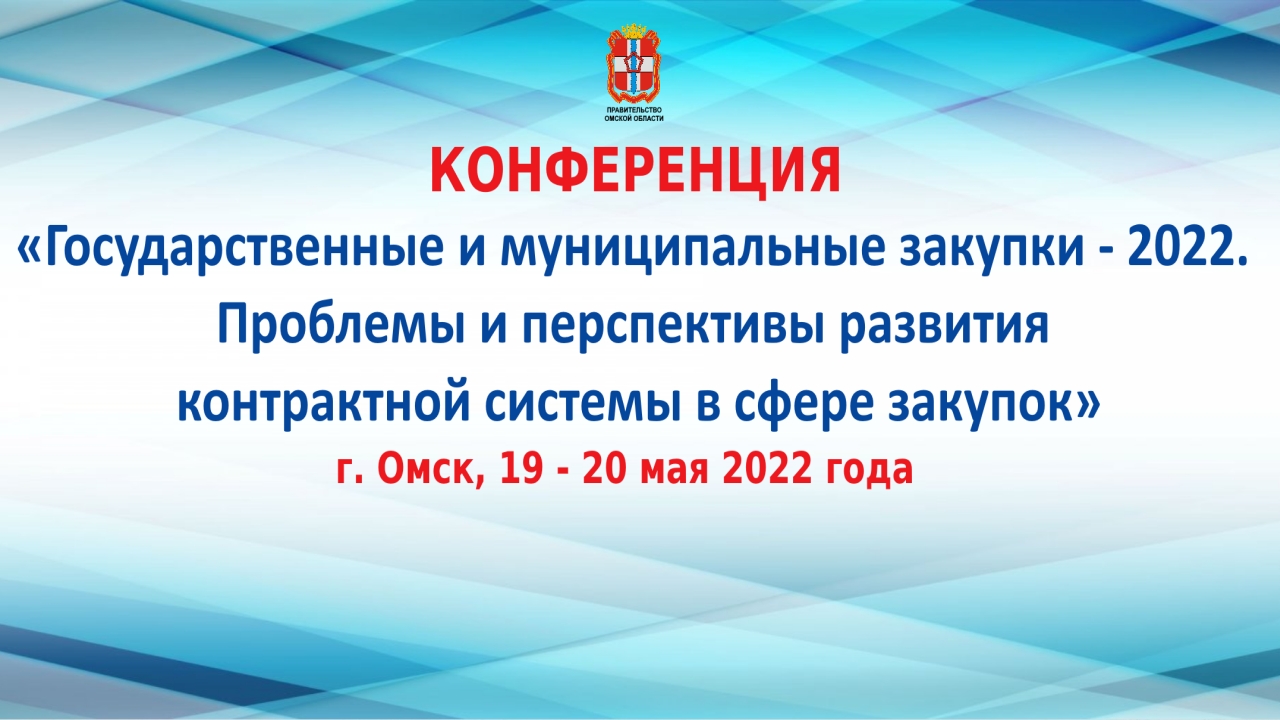 ПРАВИТЕЛЬСТВО ОМСКОЙ ОБЛАСТИ

КОНФЕРЕНЦИЯ

«Государственные и муниципальные закупки - 2022. Проблемы и перспективы развития контрактной системы в сфере закупок»

г. Омск, 19 - 20 мая 2022 года